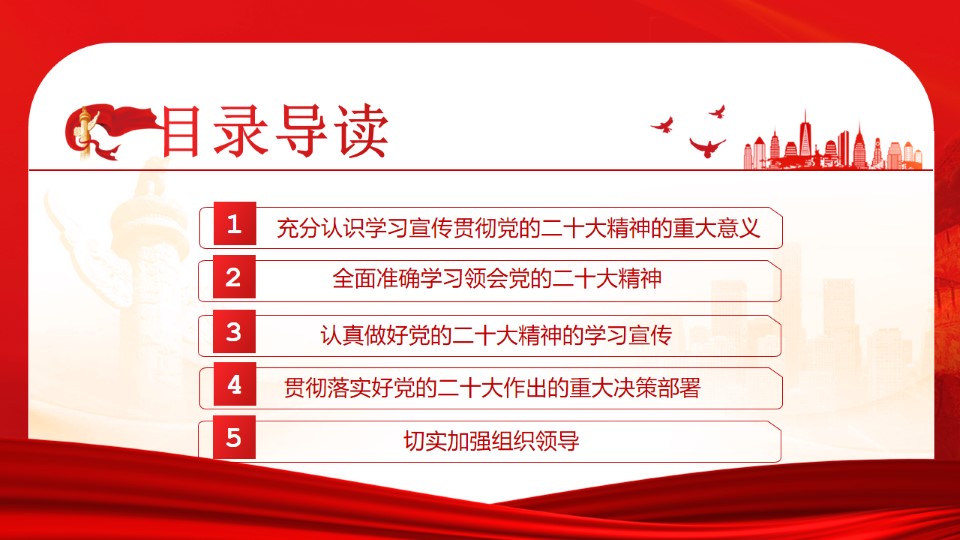 目录导读

1 充分认识学习宣传贯彻党的二十大精神的重大意义

2 全面准确学习领会党的二十大精神

3 认真做好党的二十大精神的学习宣传

4 贯彻落实好党的二十大作出的重大决策部署

5 切实加强组织领导